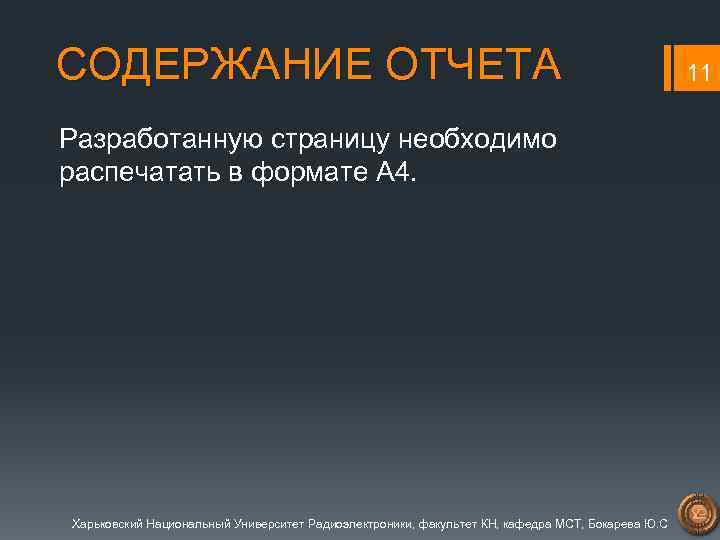 СОДЕРЖАНИЕ ОТЧЕТА

11

Разработанную страницу необходимо распечатать в формате А4.

Харьковский Национальный Университет Радиоэлектроники, факультет КН, кафедра МСТ, Бокарева Ю.С